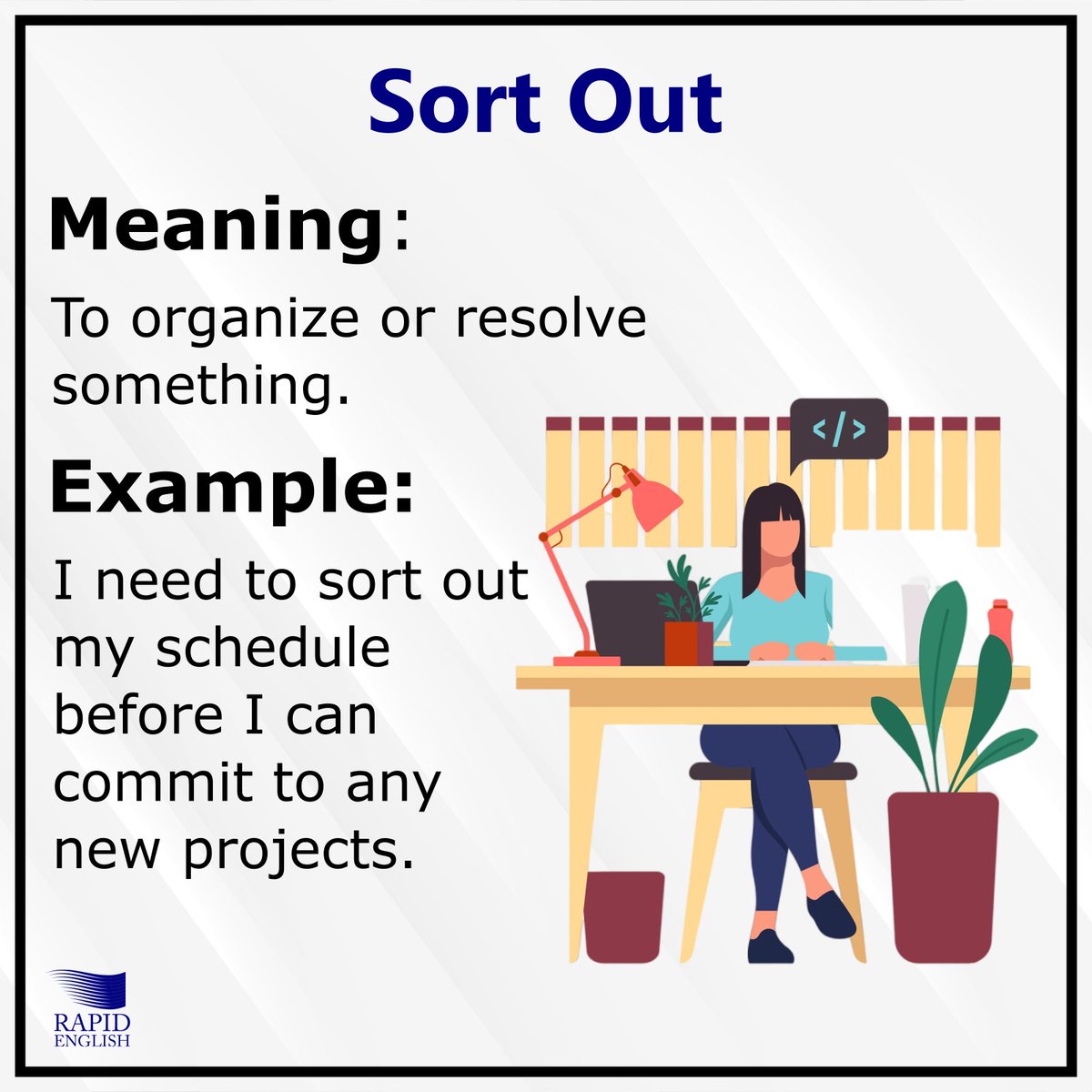 Sort Out

Meaning:

To organize or resolve something.

Example:

I need to sort out my schedule before I can commit to any new projects.

</>

RAPID
ENGLISH